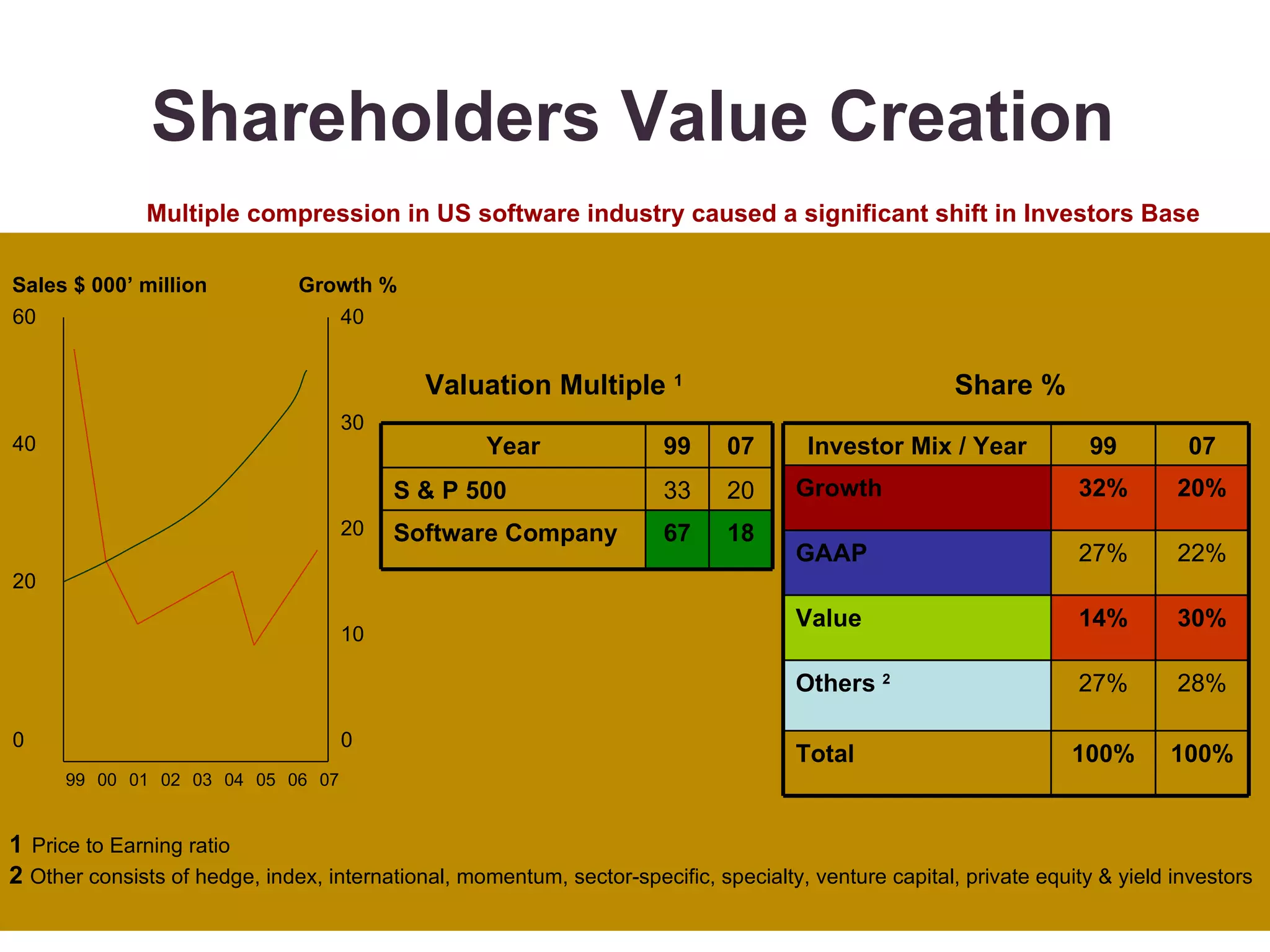 Shareholders Value Creation

Multiple compression in US software industry caused a significant shift in Investors Base

Sales $ 000' million

Growth %

60
40
20
0

40
30
20
10
0

99 00 01 02 03 04 05 06 07

Valuation Multiple $^1$

| Year | 99 | 07 |
|---|---|---|
| S & P 500 | 33 | 20 |
| Software Company | 67 | 18 |

Share %

| Investor Mix / Year | 99 | 07 |
|---|---|---|
| Growth | 32% | 20% |
| GAAP | 27% | 22% |
| Value | 14% | 30% |
| Others $^2$ | 27% | 28% |
| Total | 100% | 100% |

1 Price to Earning ratio
2 Other consists of hedge, index, international, momentum, sector-specific, specialty, venture capital, private equity & yield investors